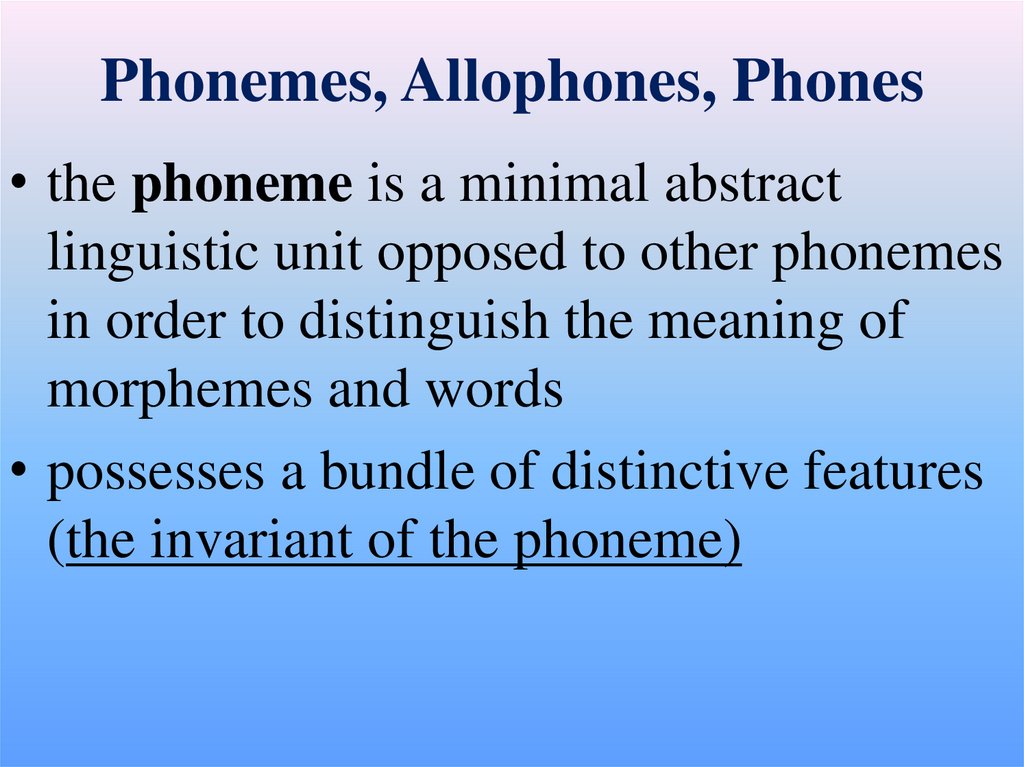 Phonemes, Allophones, Phones

• the phoneme is a minimal abstract linguistic unit opposed to other phonemes in order to distinguish the meaning of morphemes and words

• possesses a bundle of distinctive features (the invariant of the phoneme)